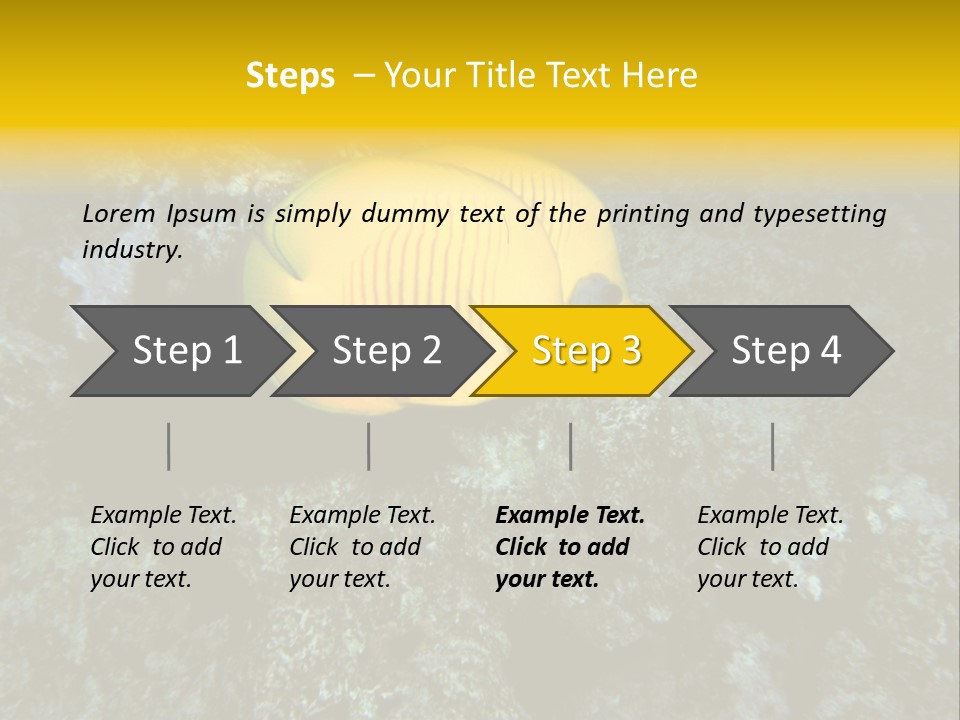 Steps – Your Title Text Here

Lorem Ipsum is simply dummy text of the printing and typesetting industry.

Step 1

Step 2

Step 3

Step 4

Example Text. Click to add your text.

Example Text. Click to add your text.

Example Text. Click to add your text.

Example Text. Click to add your text.